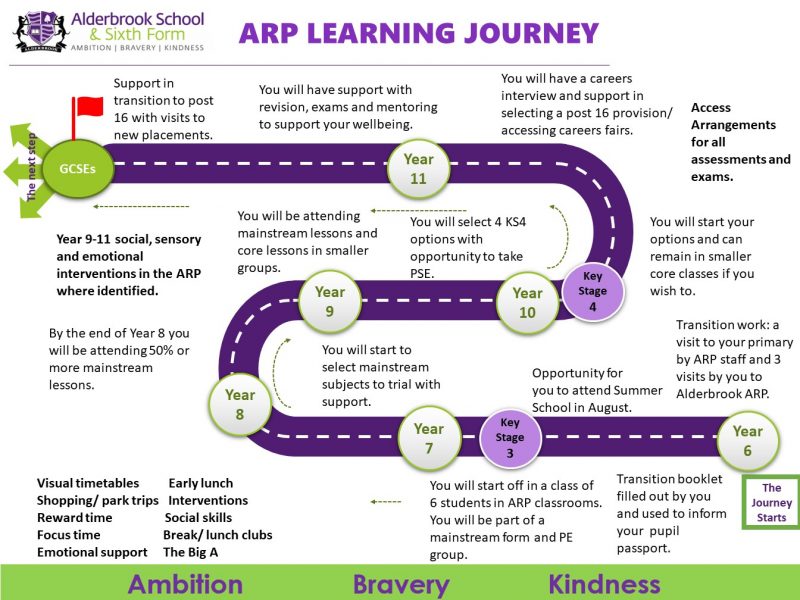 Alderbrook School & Sixth Form
AMBITION | BRAVERY | KINDNESS

ARP LEARNING JOURNEY

Support in transition to post 16 with visits to new placements.

You will have support with revision, exams and mentoring to support your wellbeing.

You will have a careers interview and support in selecting a post 16 provision/ accessing careers fairs.

Access Arrangements for all assessments and exams.

The next step

GCSEs

Year 11

Year 9-11 social, sensory and emotional interventions in the ARP where identified.

You will be attending mainstream lessons and core lessons in smaller groups.

You will select 4 KS4 options with opportunity to take PSE.

You will start your options and can remain in smaller core classes if you wish to.

Year 9

Year 10

Key Stage 4

By the end of Year 8 you will be attending 50% or more mainstream lessons.

You will start to select mainstream subjects to trial with support.

Opportunity for you to attend Summer School in August.

Transition work: a visit to your primary by ARP staff and 3 visits by you to Alderbrook ARP.

Year 8

Year 7

Key Stage 3

Year 6

Visual timetables
Shopping/ park trips
Reward time
Focus time
Emotional support

Early lunch
Interventions
Social skills
Break/ lunch clubs
The Big A

You will start off in a class of 6 students in ARP classrooms. You will be part of a mainstream form and PE group.

Transition booklet filled out by you and used to inform your pupil passport.

The Journey Starts

Ambition Bravery Kindness